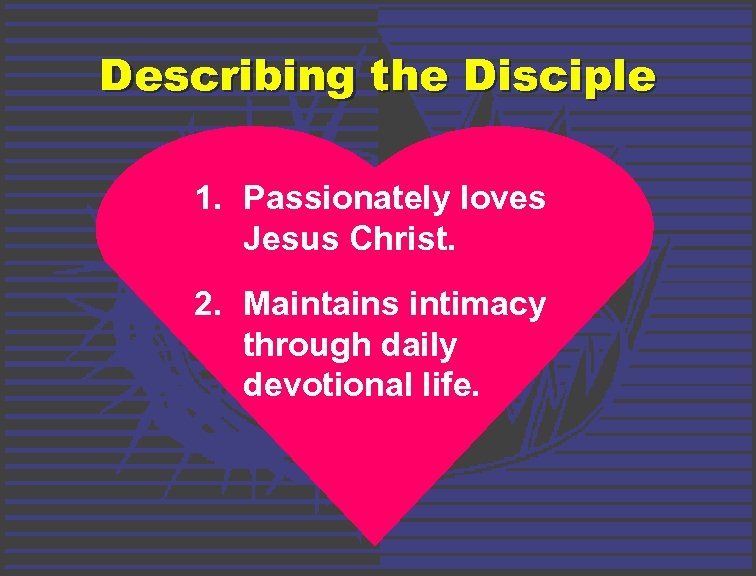 Describing the Disciple

1. Passionately loves Jesus Christ.

2. Maintains intimacy through daily devotional life.